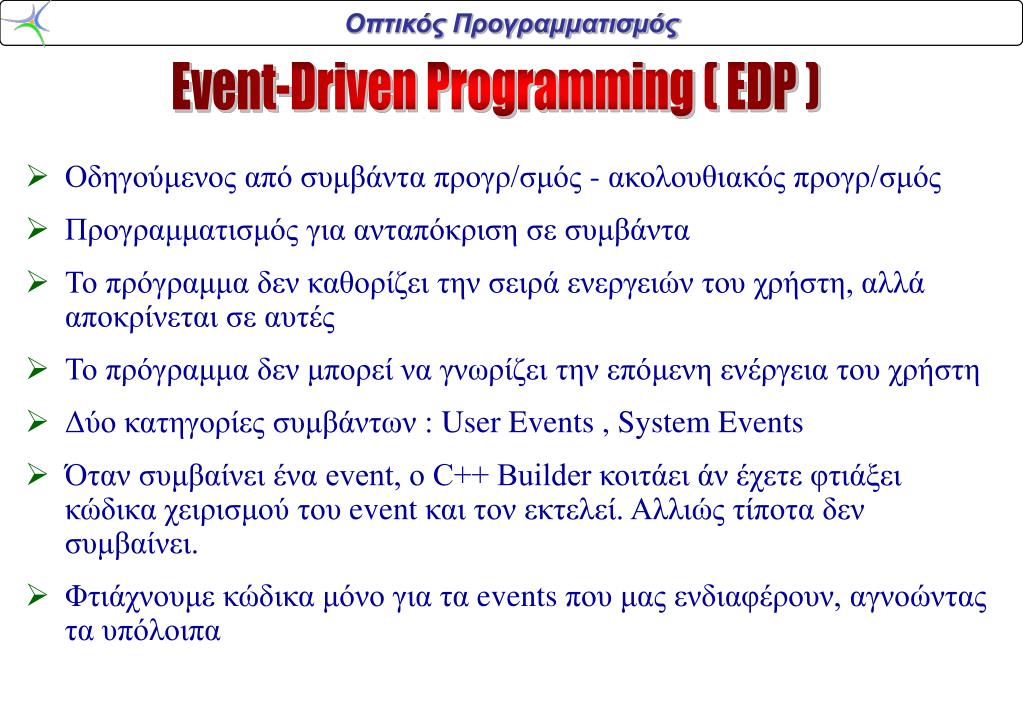 Οπτικός Προγραμματισμός

Event-Driven Programming ( EDP )

➢ Οδηγούμενος από συμβάντα προγρ/σμός - ακολουθιακός προγρ/σμός

➢ Προγραμματισμός για ανταπόκριση σε συμβάντα

➢ Το πρόγραμμα δεν καθορίζει την σειρά ενεργειών του χρήστη, αλλά αποκρίνεται σε αυτές

➢ Το πρόγραμμα δεν μπορεί να γνωρίζει την επόμενη ενέργεια του χρήστη

➢ Δύο κατηγορίες συμβάντων : User Events , System Events

➢ Όταν συμβαίνει ένα event, ο C++ Builder κοιτάει άν έχετε φτιάξει κώδικα χειρισμού του event και τον εκτελεί. Αλλιώς τίποτα δεν συμβαίνει.

➢ Φτιάχνουμε κώδικα μόνο για τα events που μας ενδιαφέρουν, αγνοώντας τα υπόλοιπα